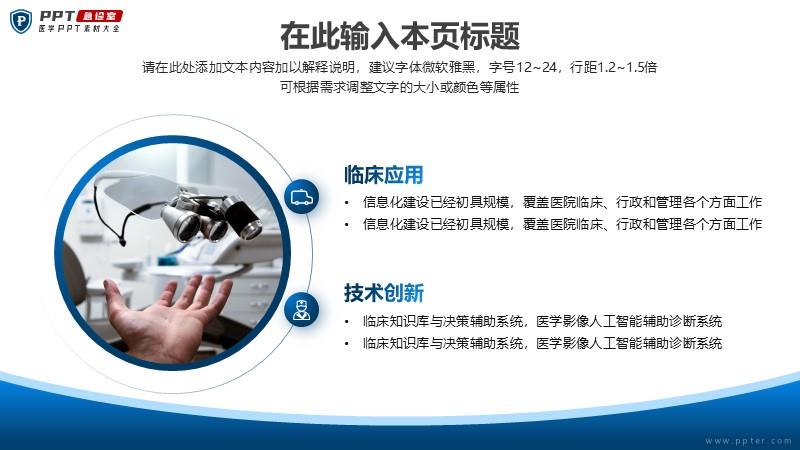 PPT 急诊室
医学PPT素材大全

在此输入本页标题

请在此处添加文本内容加以解释说明，建议字体微软雅黑，字号12~24，行距1.2~1.5倍
可根据需求调整文字的大小或颜色等属性

临床应用

• 信息化建设已经初具规模，覆盖医院临床、行政和管理各个方面工作
• 信息化建设已经初具规模，覆盖医院临床、行政和管理各个方面工作

技术创新

• 临床知识库与决策辅助系统，医学影像人工智能辅助诊断系统
• 临床知识库与决策辅助系统，医学影像人工智能辅助诊断系统

www.ppter.com